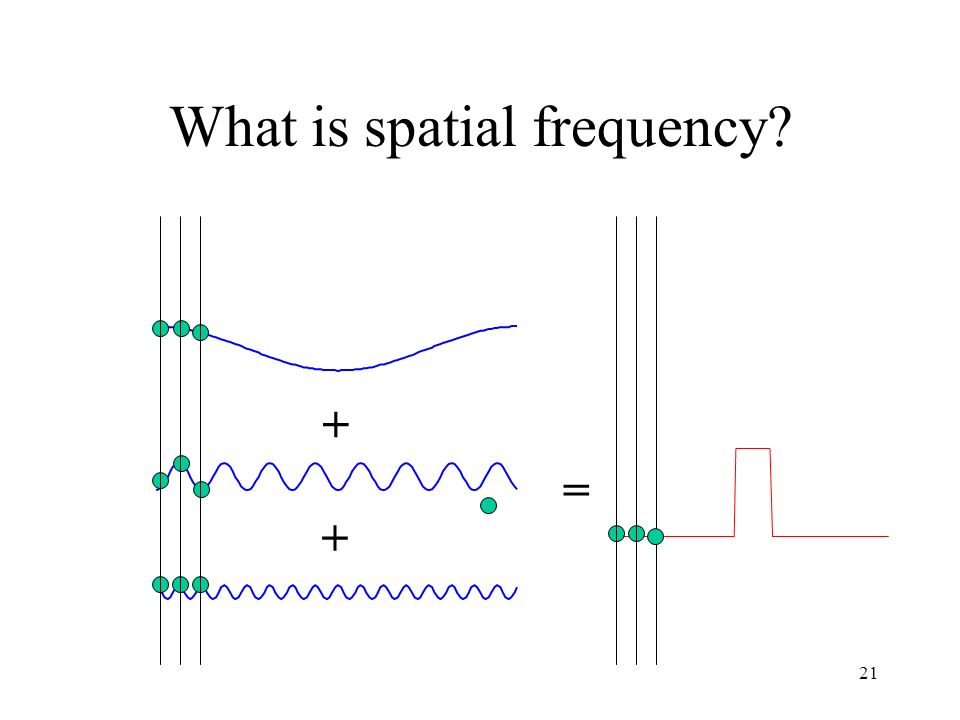 What is spatial frequency?

+

+

=

21